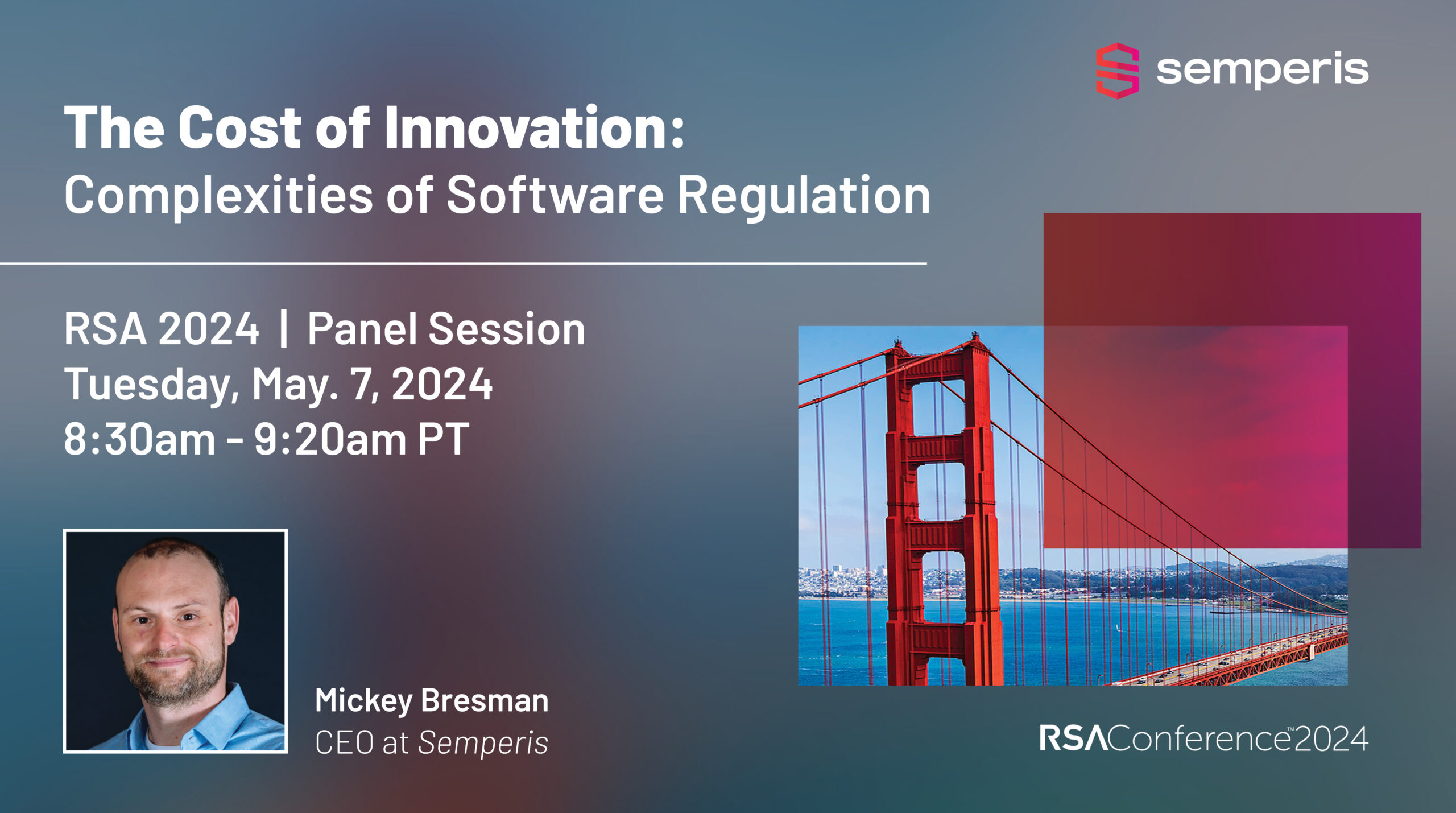 semperis

The Cost of Innovation:
Complexities of Software Regulation

RSA 2024 | Panel Session
Tuesday, May. 7, 2024
8:30am - 9:20am PT

Mickey Bresman
CEO at Semperis

RSAConference™2024